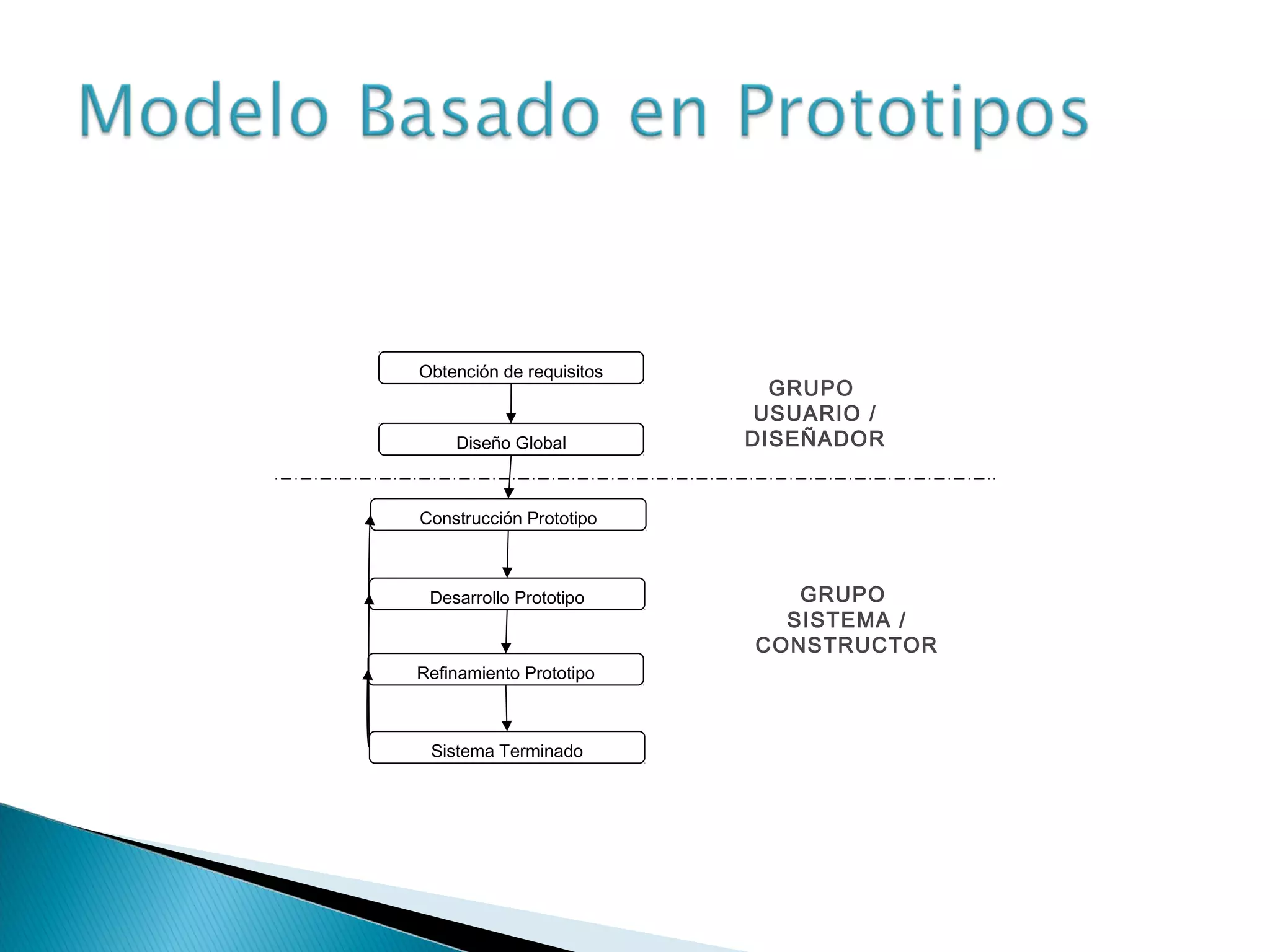 Modelo Basado en Prototipos

Obtención de requisitos

Diseño Global

GRUPO USUARIO / DISEÑADOR

Construcción Prototipo

Desarrollo Prototipo

Refinamiento Prototipo

Sistema Terminado

GRUPO SISTEMA / CONSTRUCTOR